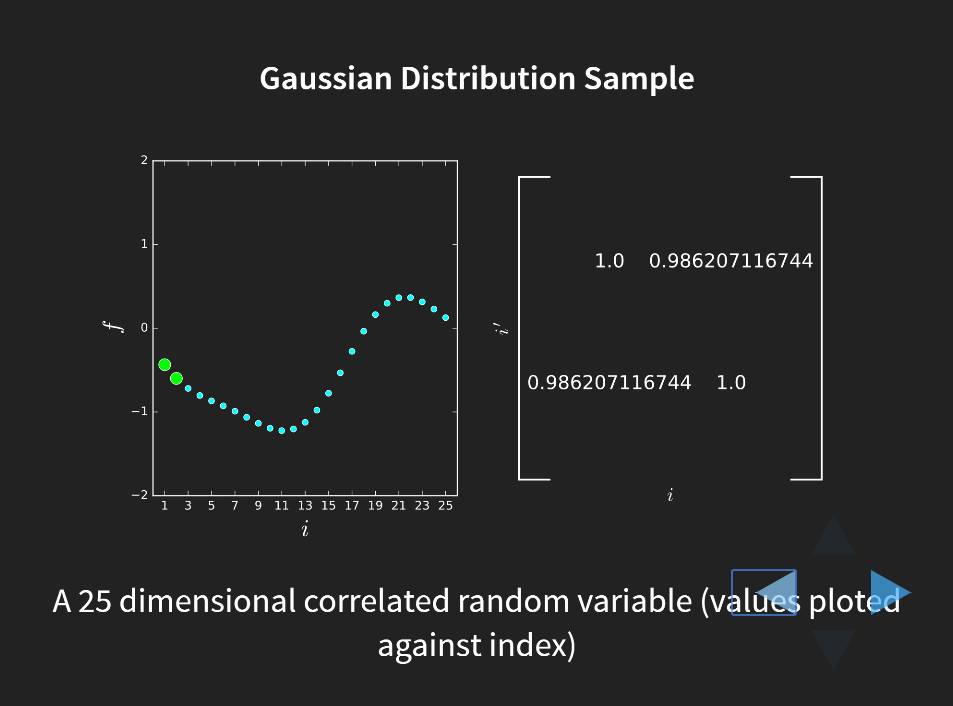 Gaussian Distribution Sample

2
1
0
−1
−2
$f$
1 3 5 7 9 11 13 15 17 19 21 23 25
$i$

$i'$
1.0 0.986207116744
0.986207116744 1.0
$i$

A 25 dimensional correlated random variable (values ploted against index)